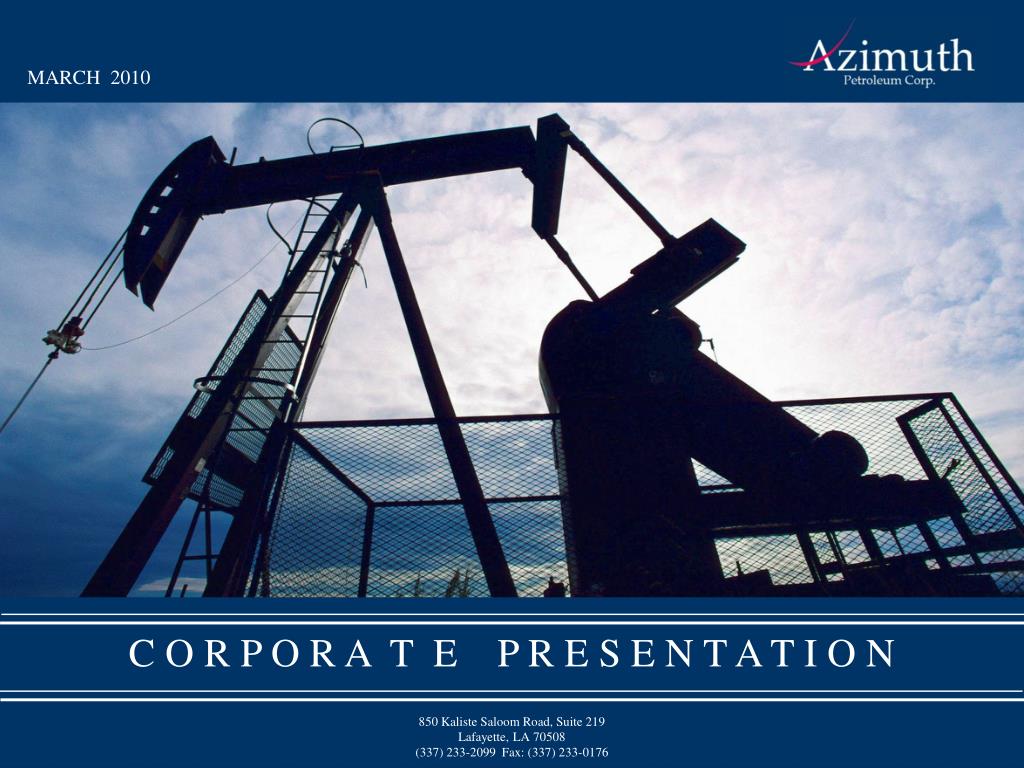 MARCH 2010

Azimuth
Petroleum Corp.

CORPORATE PRESENTATION

850 Kaliste Saloom Road, Suite 219
Lafayette, LA 70508
(337) 233-2099 Fax: (337) 233-0176